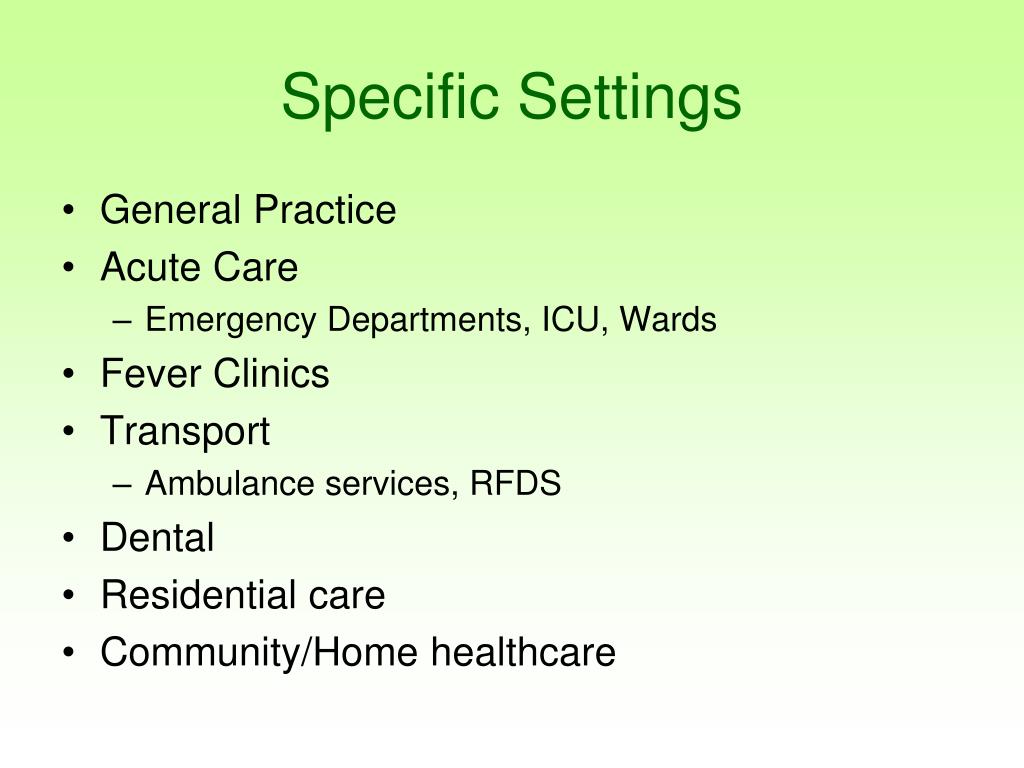 Specific Settings

• General Practice
• Acute Care
  – Emergency Departments, ICU, Wards
• Fever Clinics
• Transport
  – Ambulance services, RFDS
• Dental
• Residential care
• Community/Home healthcare